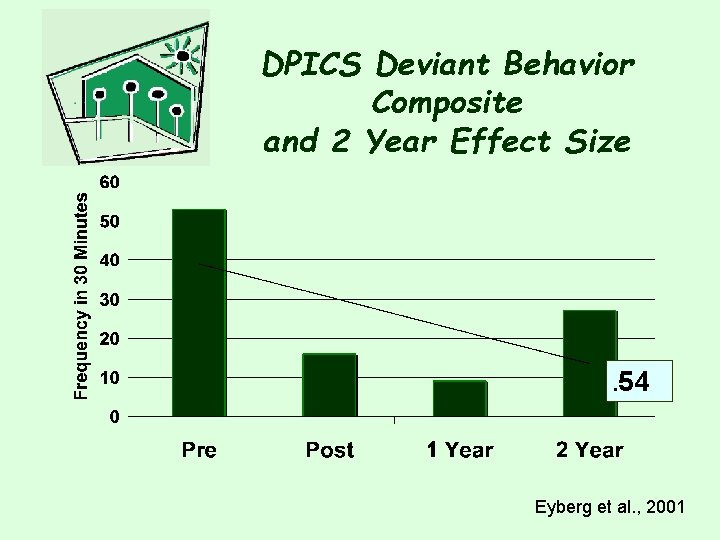 DPICS Deviant Behavior Composite and 2 Year Effect Size

Frequency in 30 Minutes

60
50
40
30
20
10
0

.54

Pre
Post
1 Year
2 Year

Eyberg et al., 2001